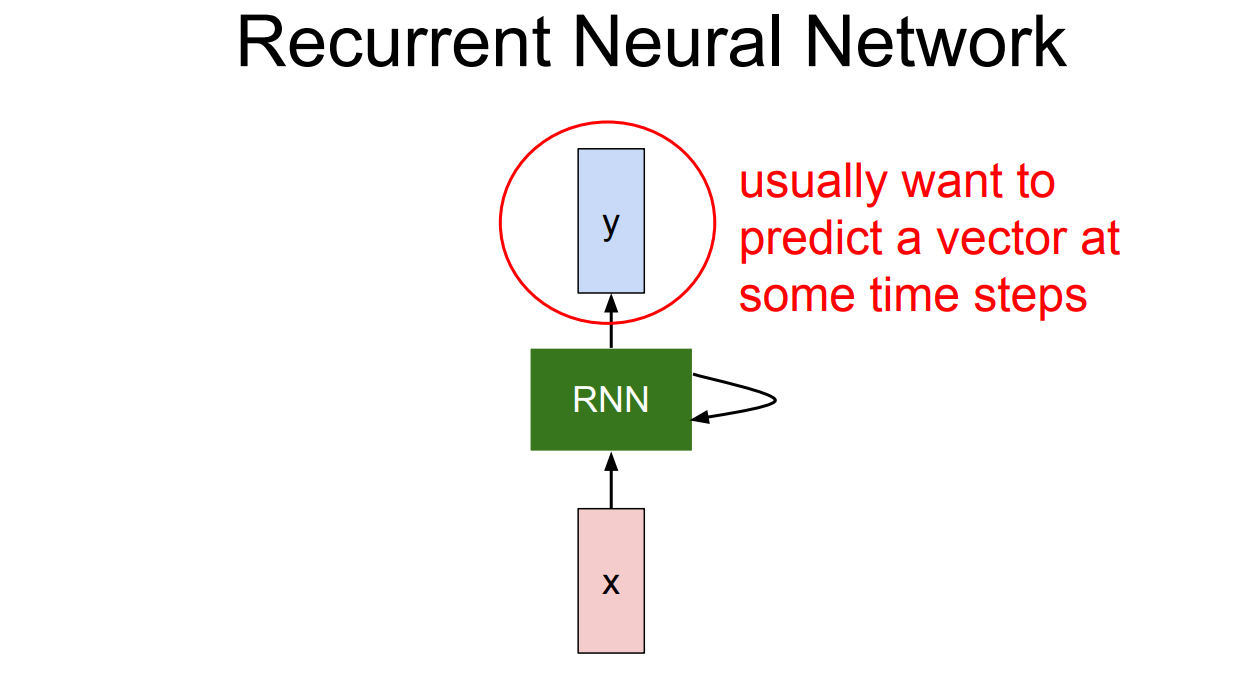 Recurrent Neural Network

y

usually want to predict a vector at some time steps

RNN

x